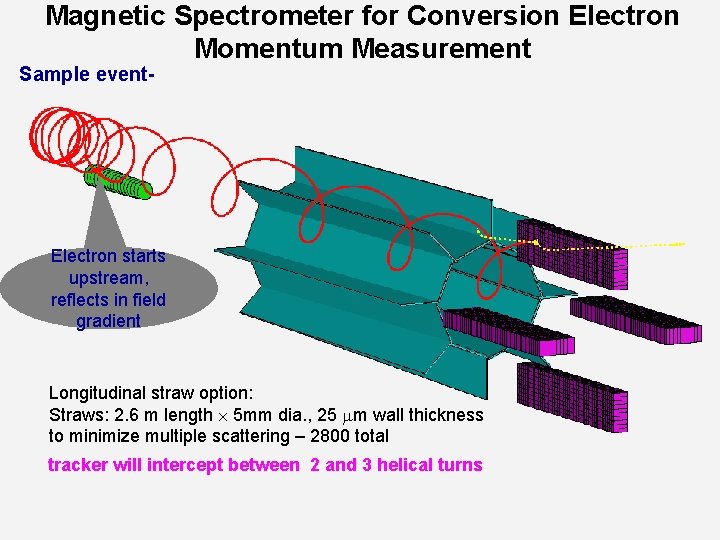 Magnetic Spectrometer for Conversion Electron Momentum Measurement

Sample event-

Electron starts upstream, reflects in field gradient

Longitudinal straw option:
Straws: 2.6 m length $\times$ 5mm dia., 25 $\mu$m wall thickness to minimize multiple scattering – 2800 total

tracker will intercept between 2 and 3 helical turns